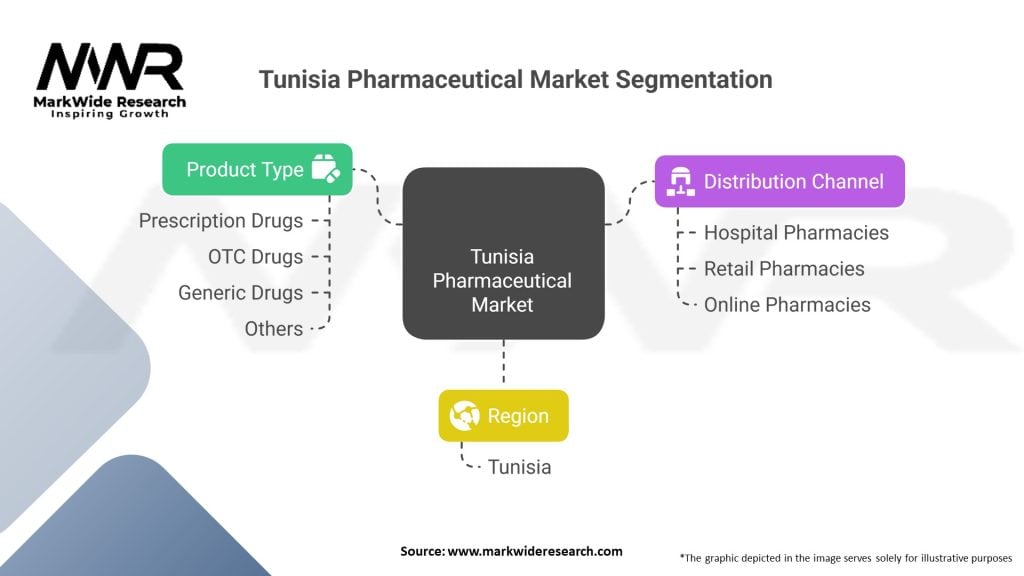 MWR
MarkWide Research
Inspiring Growth

Tunisia Pharmaceutical Market Segmentation

Product Type
Prescription Drugs
OTC Drugs
Generic Drugs
Others

Tunisia Pharmaceutical Market

Distribution Channel
Hospital Pharmacies
Retail Pharmacies
Online Pharmacies

Region
Tunisia

Source: www.markwideresearch.com

*The graphic depicted in the image serves solely for illustrative purposes